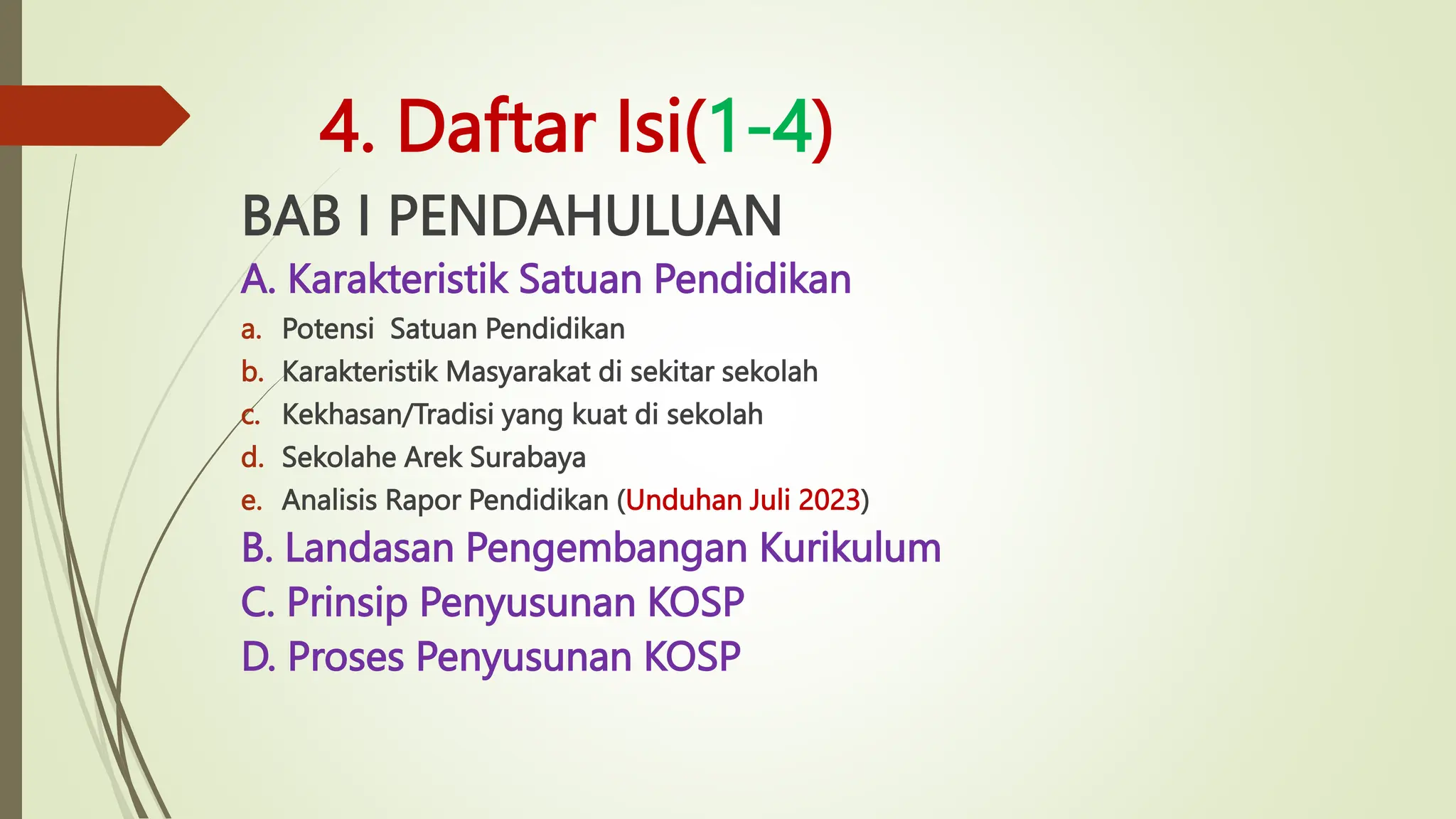 4. Daftar Isi(1-4)

BAB I PENDAHULUAN

A. Karakteristik Satuan Pendidikan

a. Potensi Satuan Pendidikan
b. Karakteristik Masyarakat di sekitar sekolah
c. Kekhasan/Tradisi yang kuat di sekolah
d. Sekolahe Arek Surabaya
e. Analisis Rapor Pendidikan (Unduhan Juli 2023)

B. Landasan Pengembangan Kurikulum
C. Prinsip Penyusunan KOSP
D. Proses Penyusunan KOSP